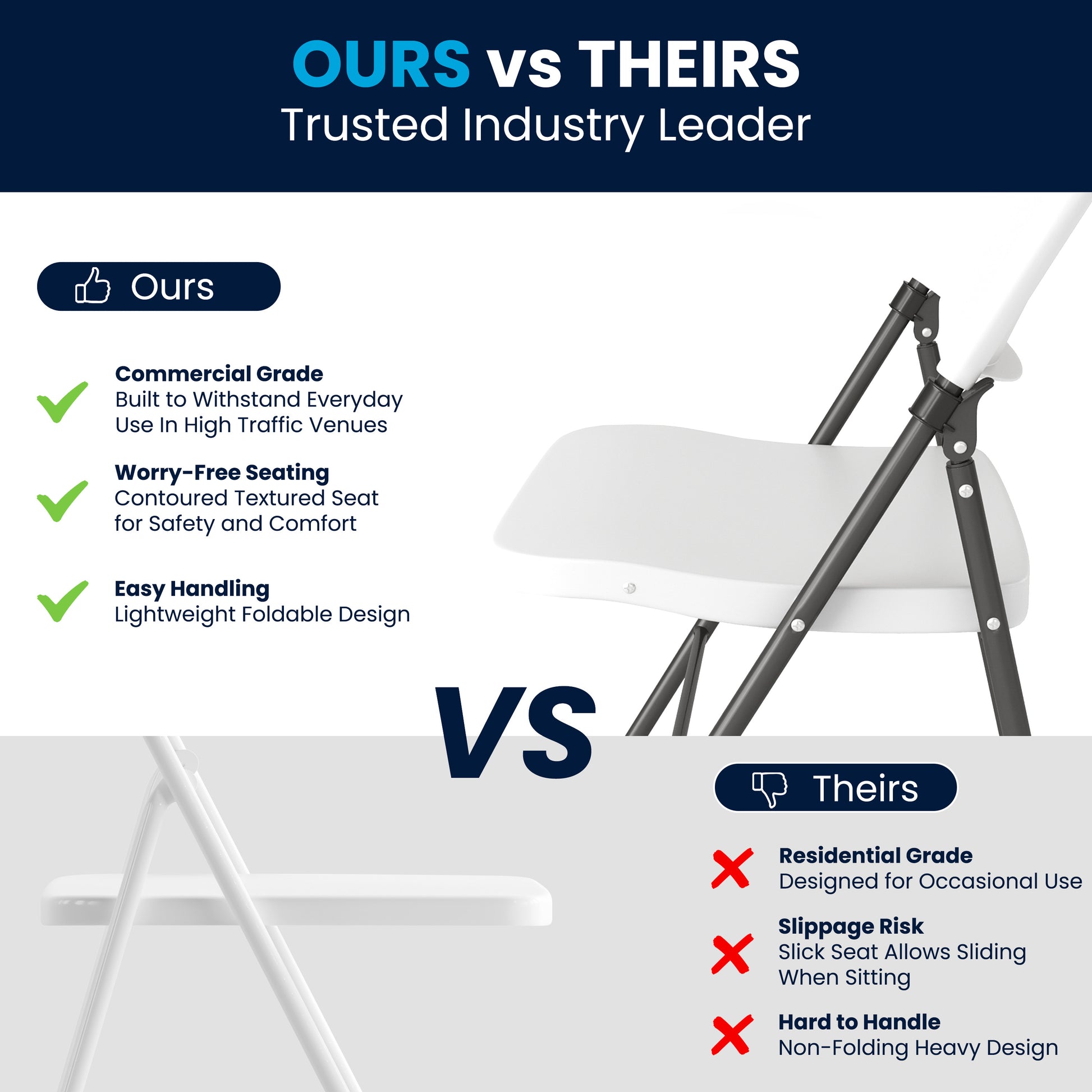 OURS vs THEIRS
Trusted Industry Leader

Ours

Commercial Grade
Built to Withstand Everyday Use In High Traffic Venues

Worry-Free Seating
Contoured Textured Seat for Safety and Comfort

Easy Handling
Lightweight Foldable Design

VS

Theirs

Residential Grade
Designed for Occasional Use

Slippage Risk
Slick Seat Allows Sliding When Sitting

Hard to Handle
Non-Folding Heavy Design